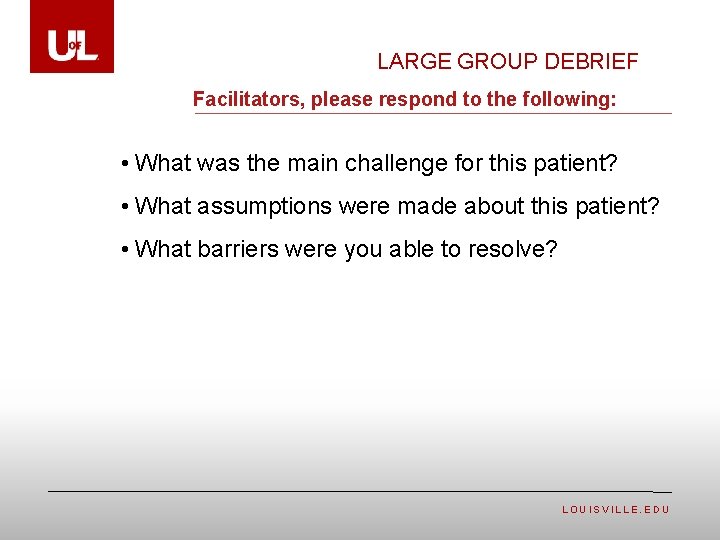 UofL

LARGE GROUP DEBRIEF

Facilitators, please respond to the following:

• What was the main challenge for this patient?

• What assumptions were made about this patient?

• What barriers were you able to resolve?

LOUISVILLE.EDU